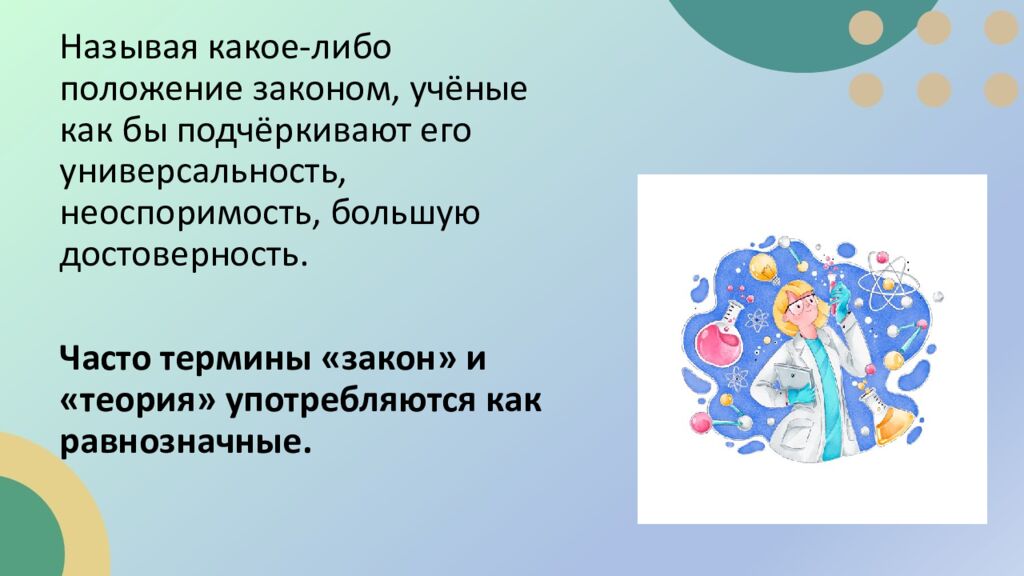 Называя какое-либо положение законом, учёные как бы подчёркивают его универсальность, неоспоримость, большую достоверность.

Часто термины «закон» и «теория» употребляются как равнозначные.